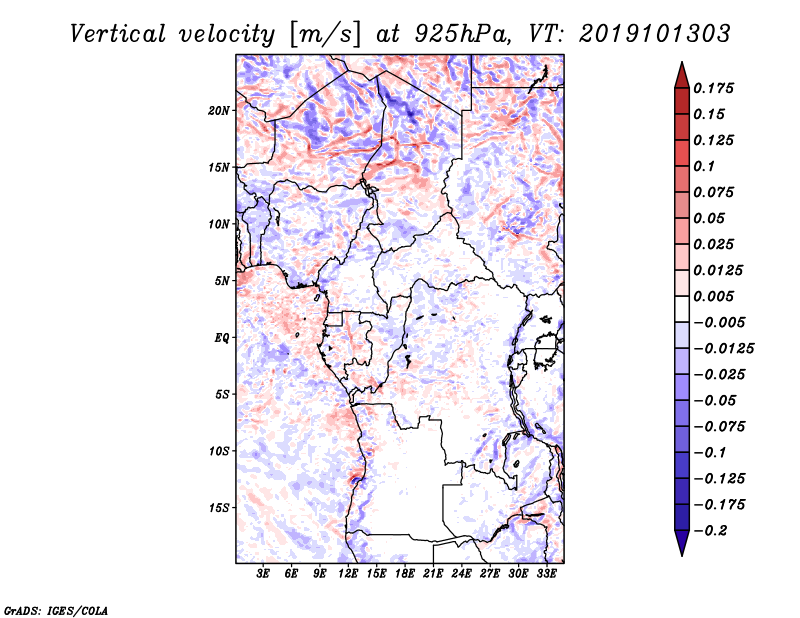 Vertical velocity [m/s] at 925hPa, VT: 2019101303

20N
15N
10N
5N
EQ
5S
10S
15S

3E 6E 9E 12E 15E 18E 21E 24E 27E 30E 33E

0.175
0.15
0.125
0.1
0.075
0.05
0.025
0.0125
0.005
−0.005
−0.0125
−0.025
−0.05
−0.075
−0.1
−0.125
−0.175
−0.2

GrADS: IGES/COLA